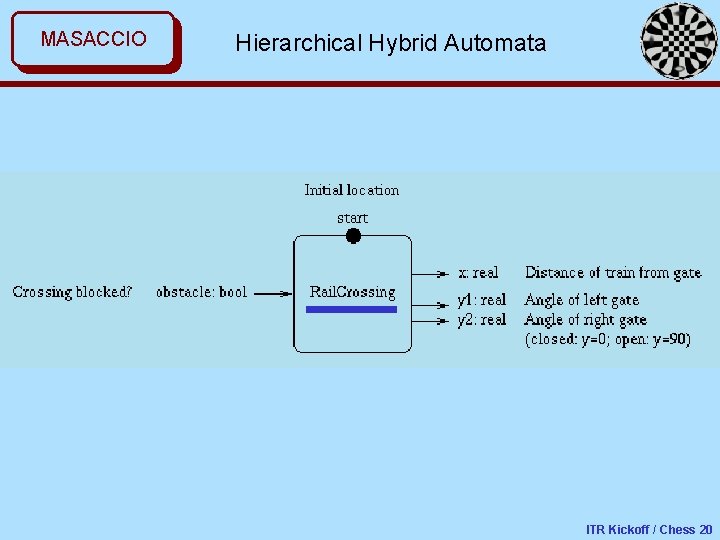 MASACCIO

Hierarchical Hybrid Automata

Initial location

start

Crossing blocked?

obstacle: bool

RailCrossing

x: real

Distance of train from gate

y1: real

Angle of left gate

y2: real

Angle of right gate

(closed: y=0; open: y=90)

ITR Kickoff / Chess 20